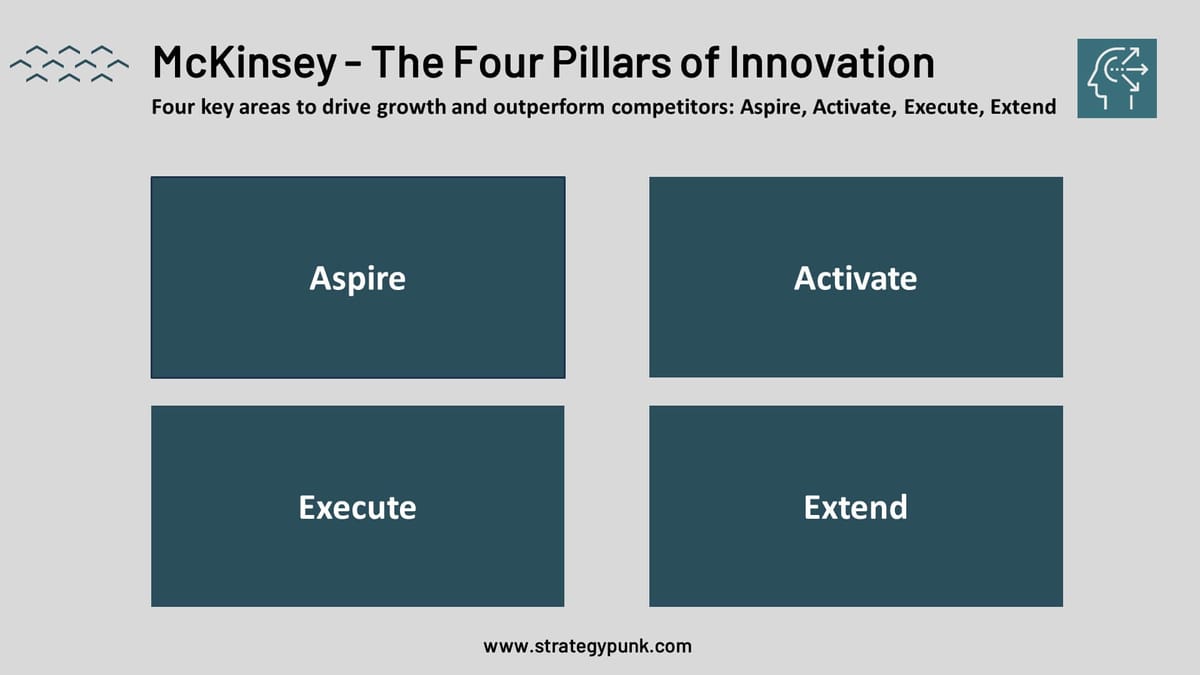 McKinsey - The Four Pillars of Innovation

Four key areas to drive growth and outperform competitors: Aspire, Activate, Execute, Extend

Aspire

Activate

Execute

Extend

www.strategypunk.com